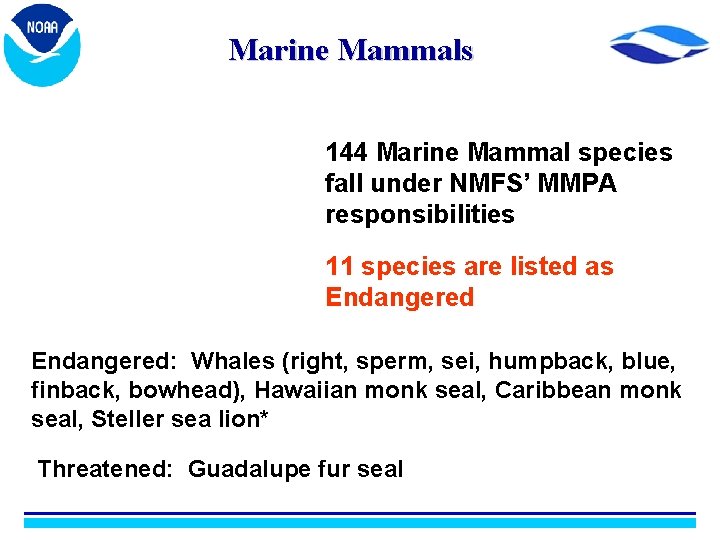 NOAA

Marine Mammals

144 Marine Mammal species fall under NMFS' MMPA responsibilities

11 species are listed as Endangered

Endangered: Whales (right, sperm, sei, humpback, blue, finback, bowhead), Hawaiian monk seal, Caribbean monk seal, Steller sea lion*

Threatened: Guadalupe fur seal